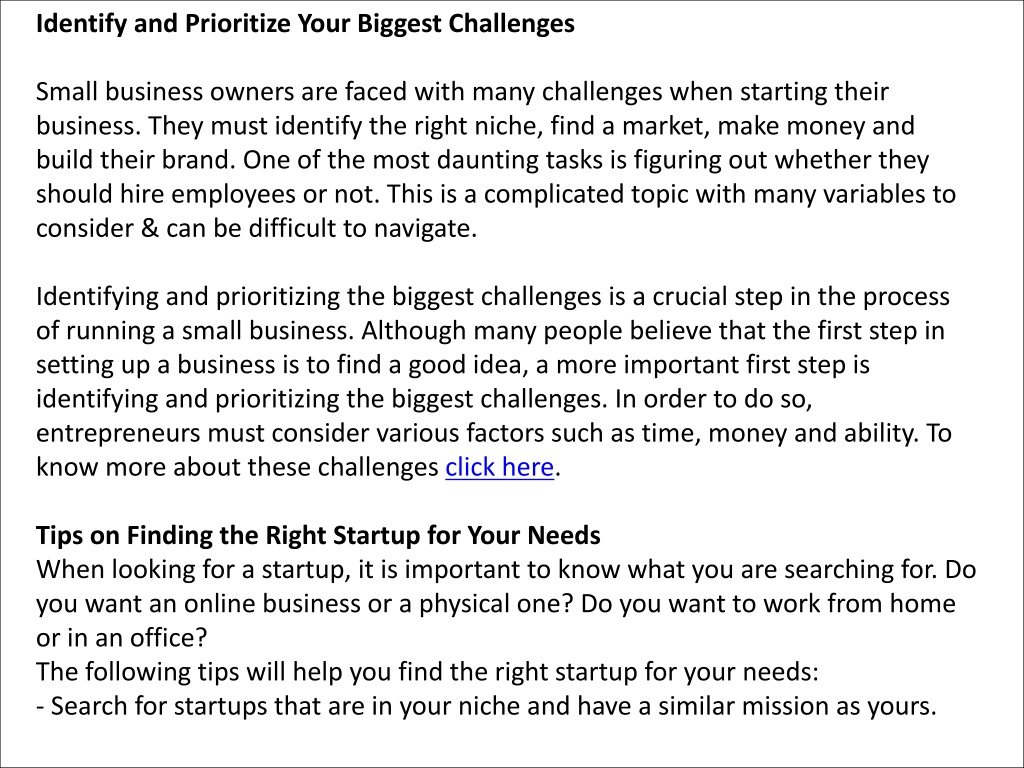 Identify and Prioritize Your Biggest Challenges

Small business owners are faced with many challenges when starting their business. They must identify the right niche, find a market, make money and build their brand. One of the most daunting tasks is figuring out whether they should hire employees or not. This is a complicated topic with many variables to consider & can be difficult to navigate.

Identifying and prioritizing the biggest challenges is a crucial step in the process of running a small business. Although many people believe that the first step in setting up a business is to find a good idea, a more important first step is identifying and prioritizing the biggest challenges. In order to do so, entrepreneurs must consider various factors such as time, money and ability. To know more about these challenges click here.

Tips on Finding the Right Startup for Your Needs
When looking for a startup, it is important to know what you are searching for. Do you want an online business or a physical one? Do you want to work from home or in an office?
The following tips will help you find the right startup for your needs:
- Search for startups that are in your niche and have a similar mission as yours.